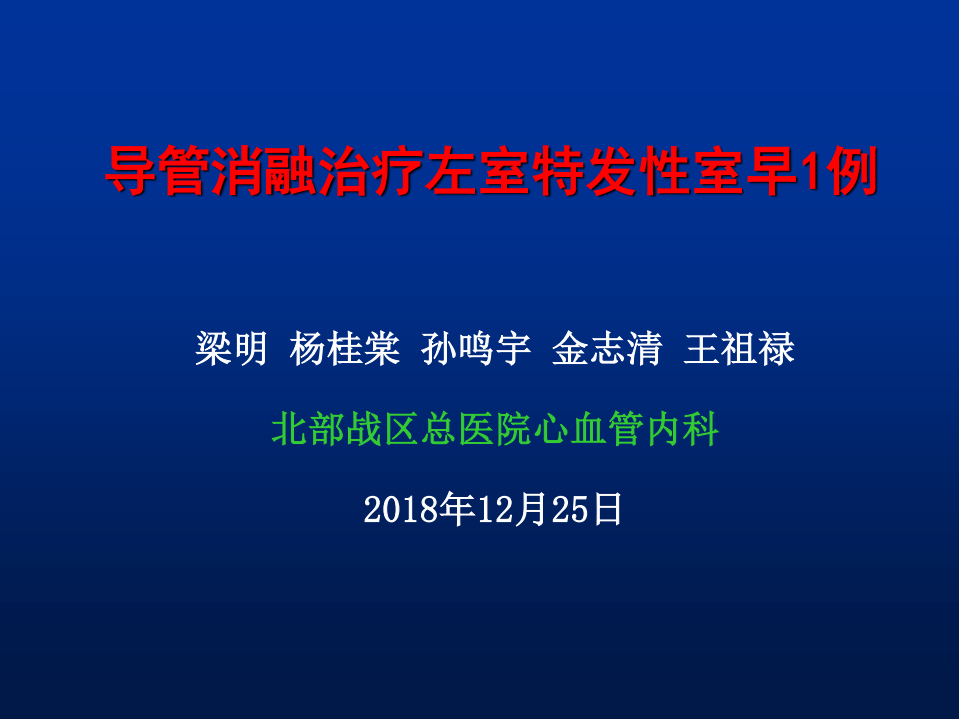 导管消融治疗左室特发性室早1例

梁明 杨桂棠 孙鸣宇 金志清 王祖禄

北部战区总医院心血管内科

2018年12月25日